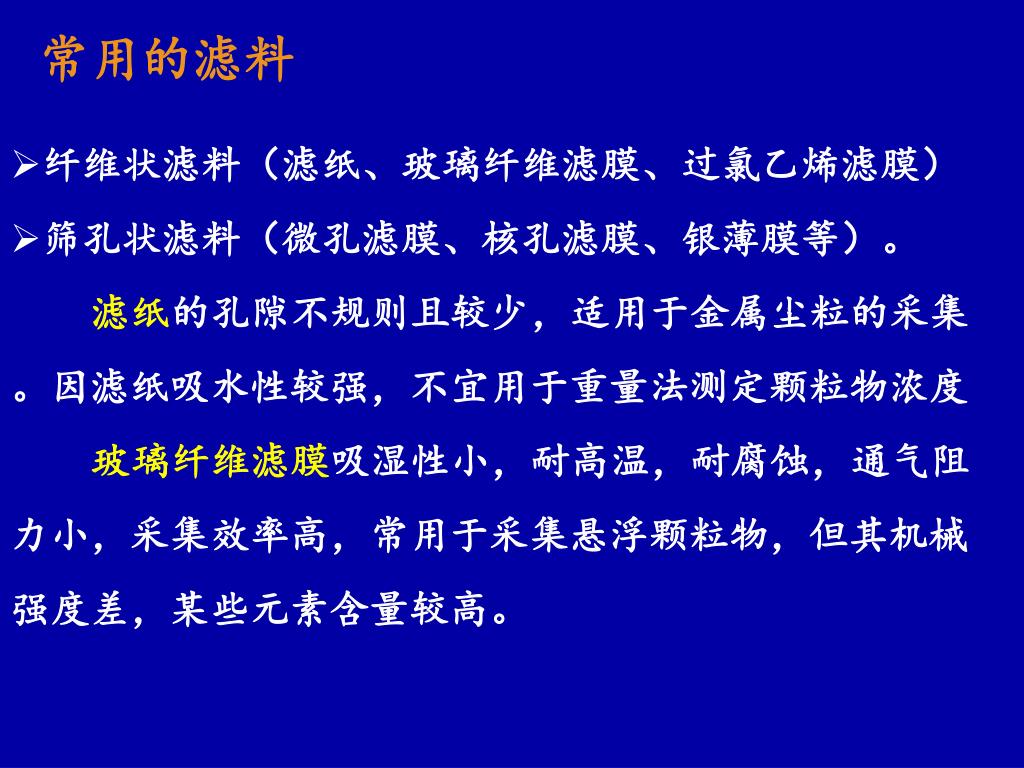 常用的滤料

➢纤维状滤料（滤纸、玻璃纤维滤膜、过氯乙烯滤膜）

➢筛孔状滤料（微孔滤膜、核孔滤膜、银薄膜等）。

滤纸的孔隙不规则且较少，适用于金属尘粒的采集。因滤纸吸水性较强，不宜用于重量法测定颗粒物浓度

玻璃纤维滤膜吸湿性小，耐高温，耐腐蚀，通气阻力小，采集效率高，常用于采集悬浮颗粒物，但其机械强度差，某些元素含量较高。